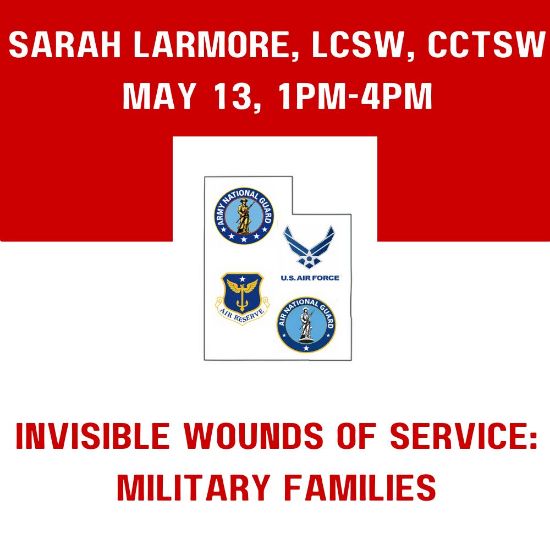 SARAH LARMORE, LCSW, CCTSW
MAY 13, 1PM-4PM

ARMY NATIONAL GUARD

U.S. AIR FORCE

AIR RESERVE

AIR NATIONAL GUARD

INVISIBLE WOUNDS OF SERVICE: MILITARY FAMILIES